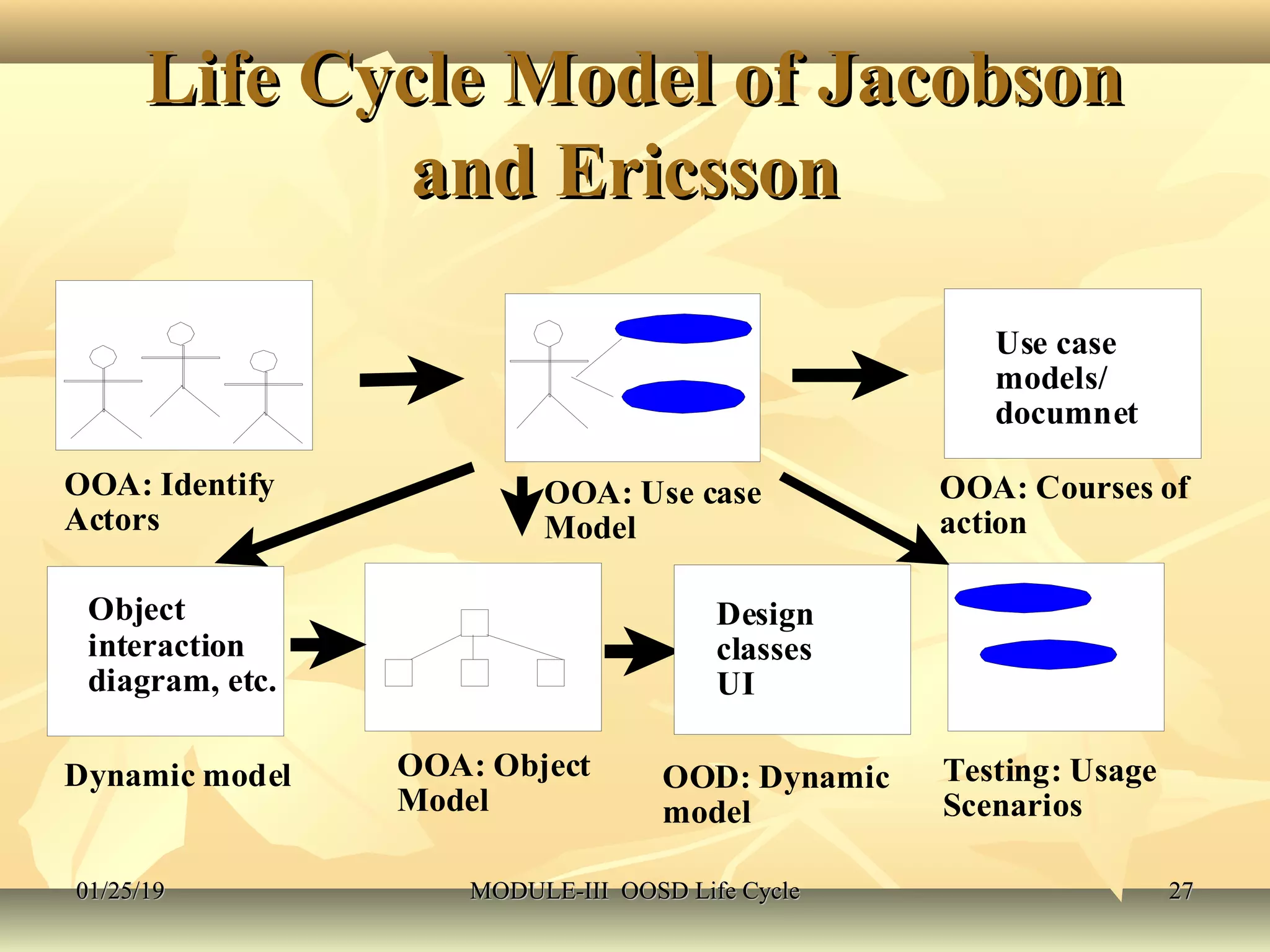 Life Cycle Model of Jacobson and Ericsson

Use case models/ documnet

OOA: Identify Actors

OOA: Use case Model

OOA: Courses of action

Object interaction diagram, etc.

Design classes UI

Dynamic model

OOA: Object Model

OOD: Dynamic model

Testing: Usage Scenarios

01/25/19

MODULE-III OOSD Life Cycle

27